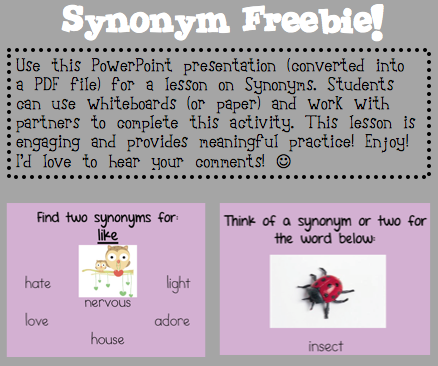 Synonym Freebie!

Use this PowerPoint presentation (converted into a PDF file) for a lesson on Synonyms. Students can use whiteboards (or paper) and work with partners to complete this activity. This lesson is engaging and provides meaningful practice! Enjoy! I'd love to hear your comments! ☺

Find two synonyms for:
like

hate

light

nervous

love

adore

house

Think of a synonym or two for the word below:

insect